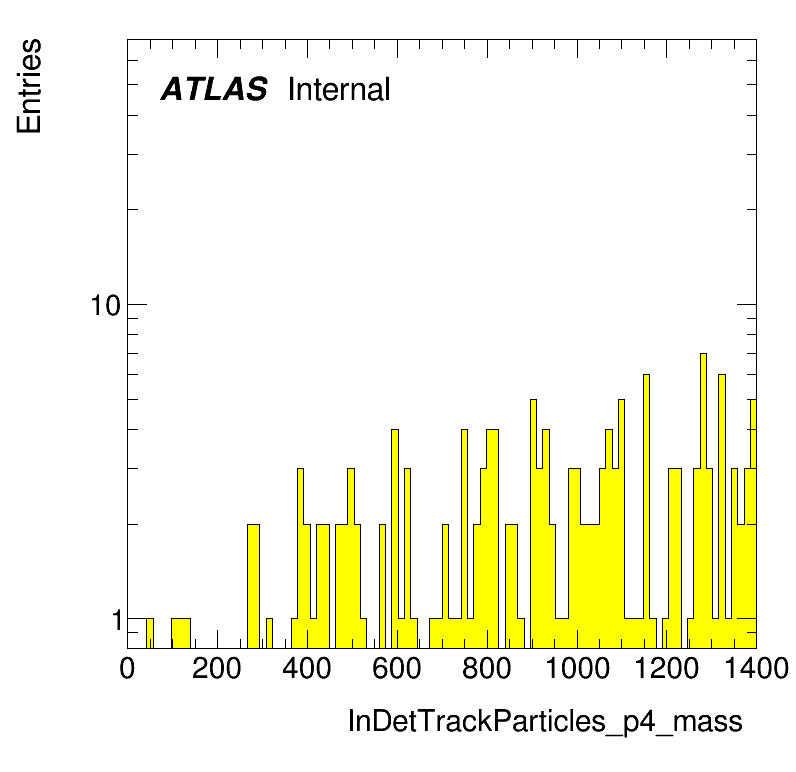 Entries

ATLAS Internal

10

1

0 200 400 600 800 1000 1200 1400

InDetTrackParticles_p4_mass